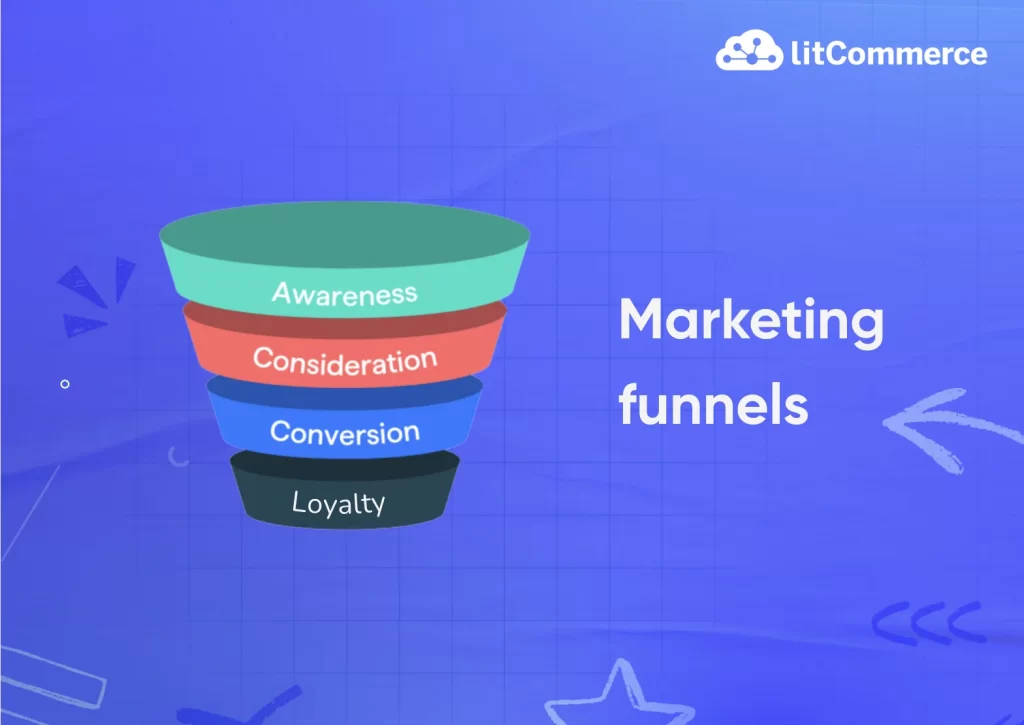 LitCommerce

Awareness
Consideration
Conversion
Loyalty

Marketing funnels